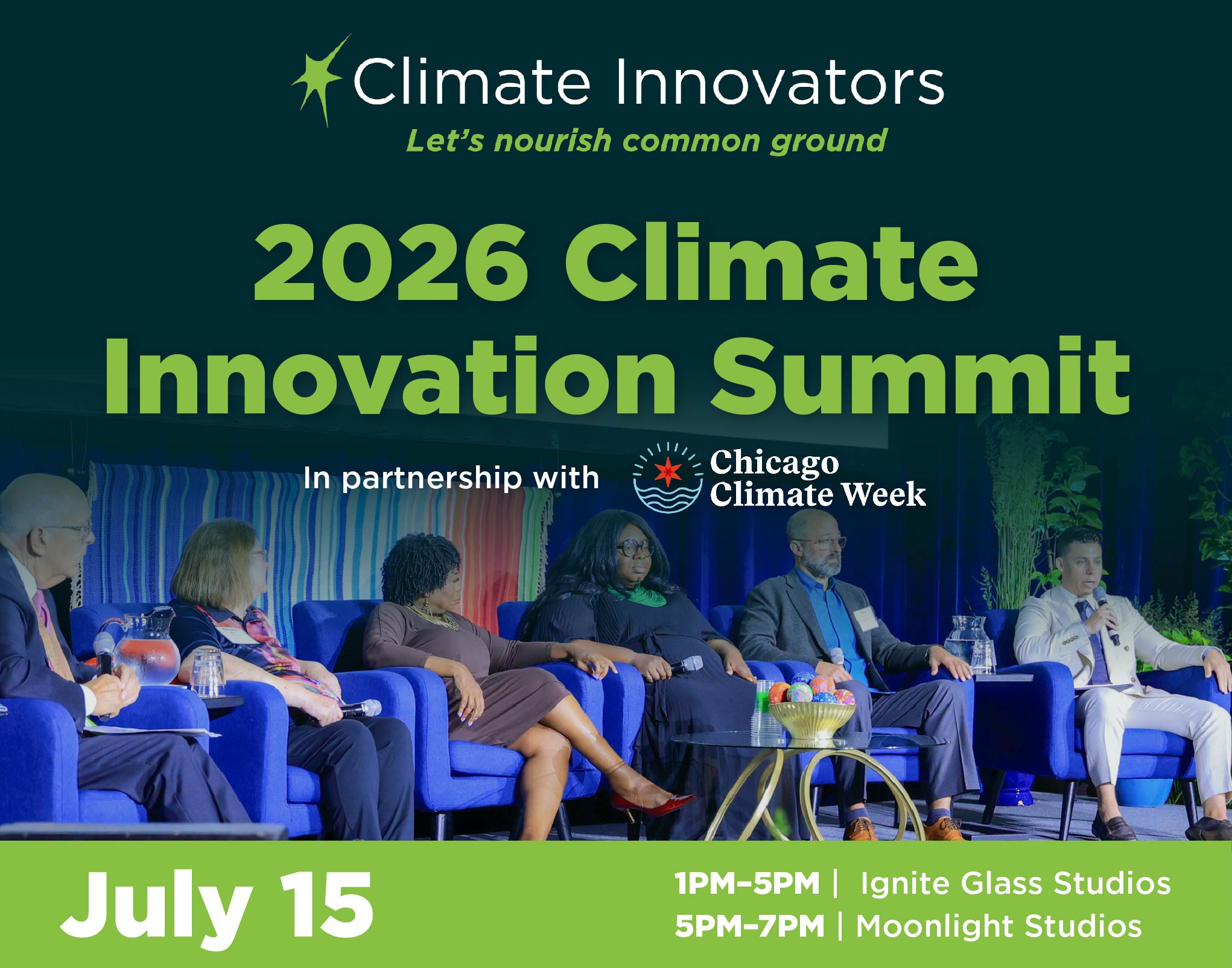 Climate Innovators
Let's nourish common ground

2026 Climate Innovation Summit

In partnership with Chicago Climate Week

July 15

1PM–5PM | Ignite Glass Studios
5PM–7PM | Moonlight Studios